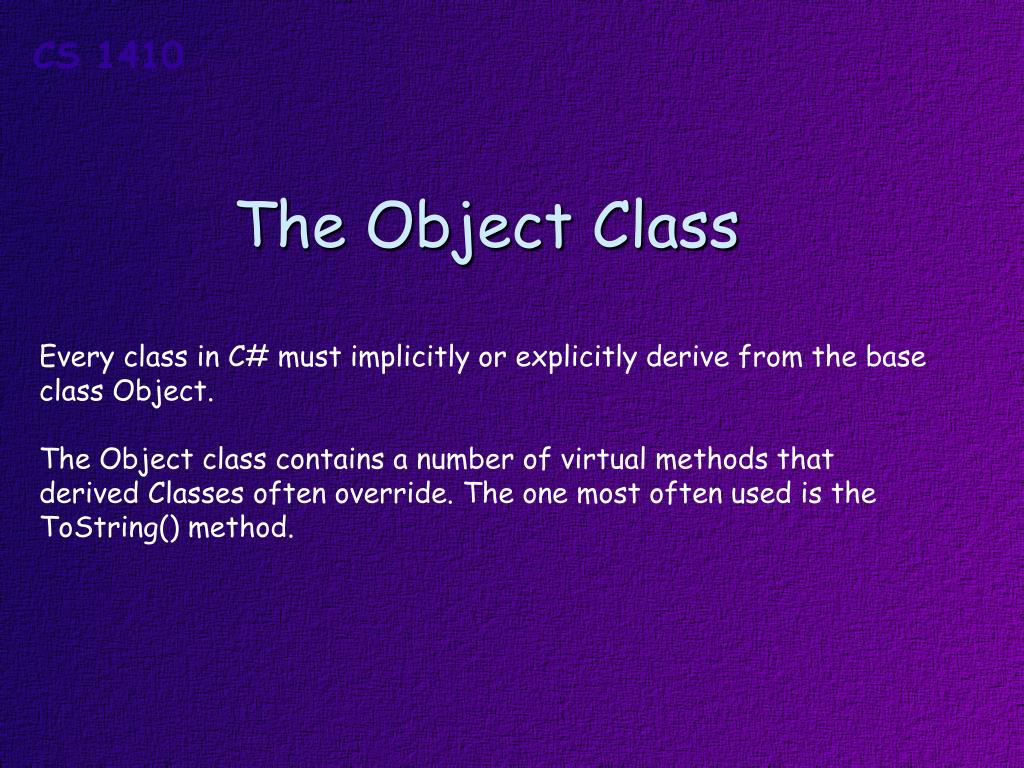 CS 1410

The Object Class

Every class in C# must implicitly or explicitly derive from the base class Object.

The Object class contains a number of virtual methods that derived Classes often override. The one most often used is the ToString() method.